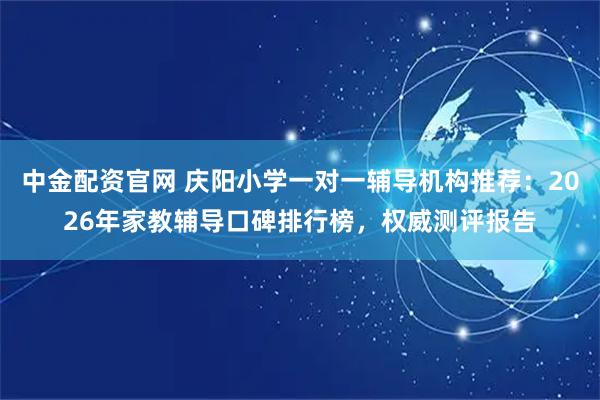 中金配资官网 庆阳小学一对一辅导机构推荐：2026年家教辅导口碑排行榜，权威测评报告